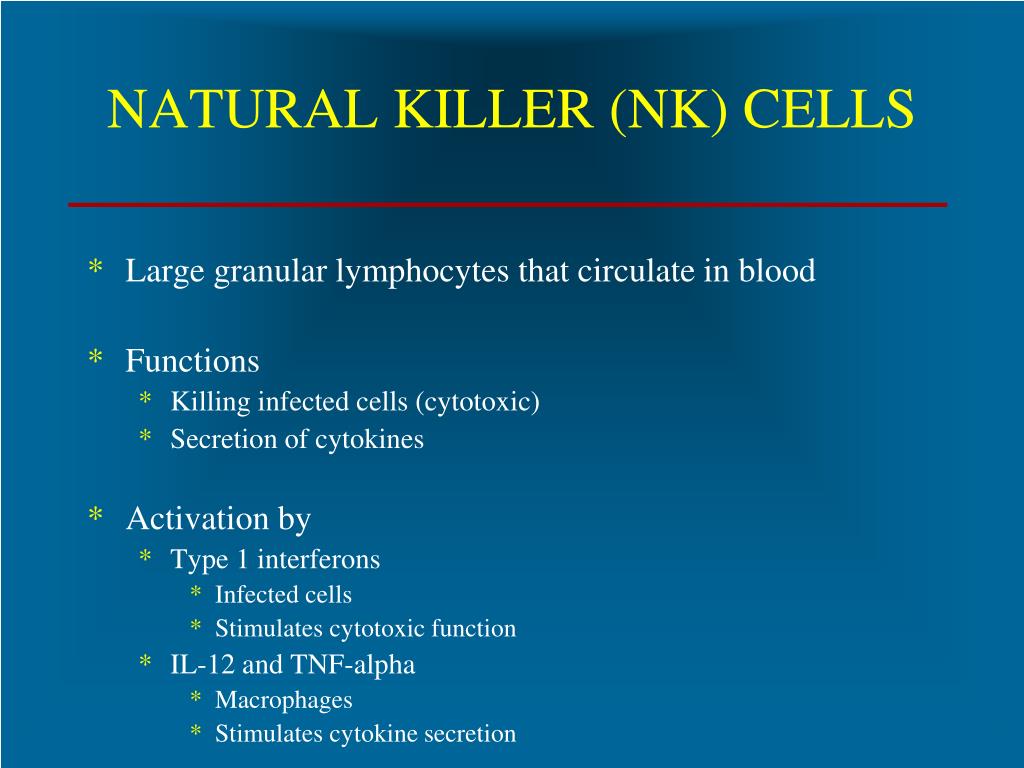 NATURAL KILLER (NK) CELLS

* Large granular lymphocytes that circulate in blood

* Functions
  * Killing infected cells (cytotoxic)
  * Secretion of cytokines

* Activation by
  * Type 1 interferons
    * Infected cells
    * Stimulates cytotoxic function
  * IL-12 and TNF-alpha
    * Macrophages
    * Stimulates cytokine secretion